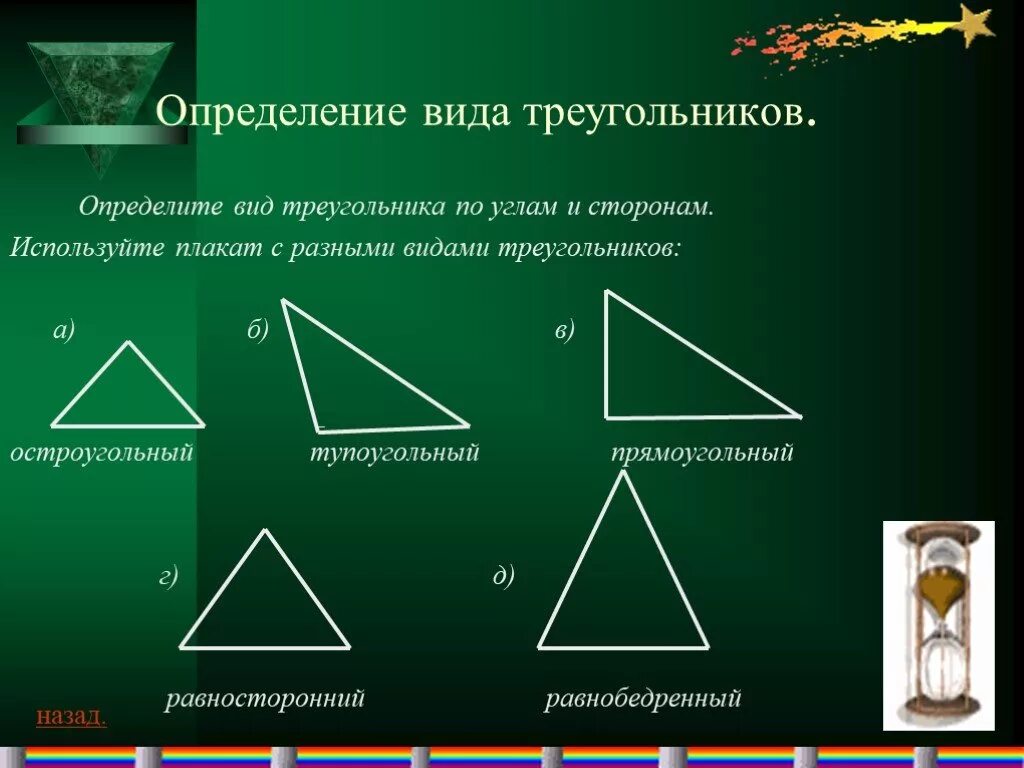 Определение вида треугольников.

Определите вид треугольника по углам и сторонам.
Используйте плакат с разными видами треугольников:

а)

б)

в)

остроугольный

тупоугольный

прямоугольный

г)

д)

равносторонний

равнобедренный

назад.